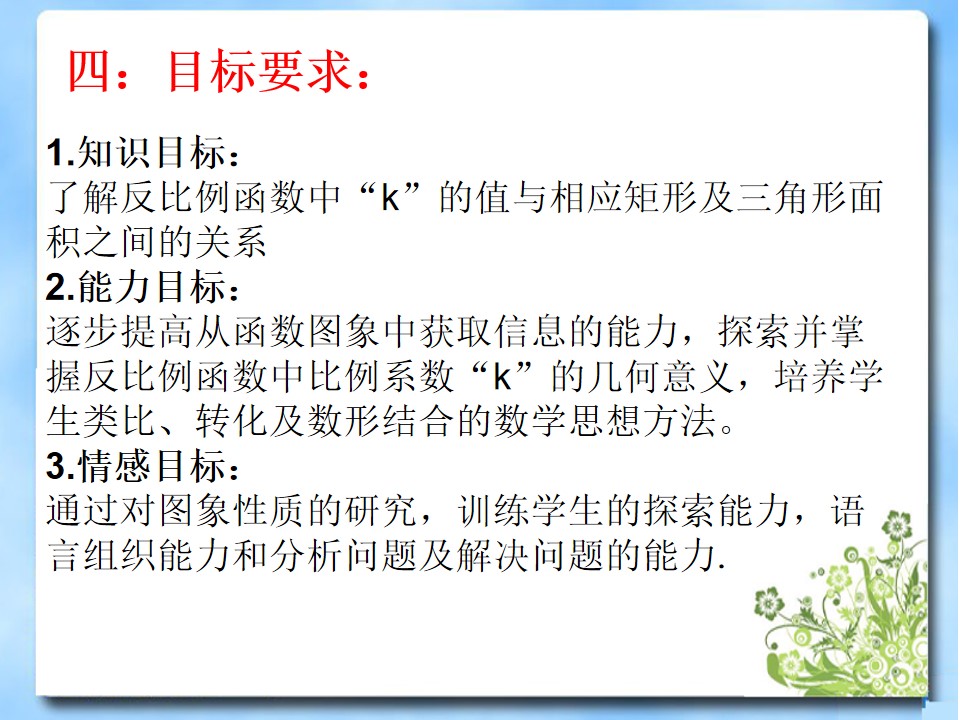 四：目标要求：

1.知识目标：
了解反比例函数中“k”的值与相应矩形及三角形面积之间的关系

2.能力目标：
逐步提高从函数图象中获取信息的能力，探索并掌握反比例函数中比例系数“k”的几何意义，培养学生类比、转化及数形结合的数学思想方法。

3.情感目标：
通过对图象性质的研究，训练学生的探索能力，语言组织能力和分析问题及解决问题的能力.